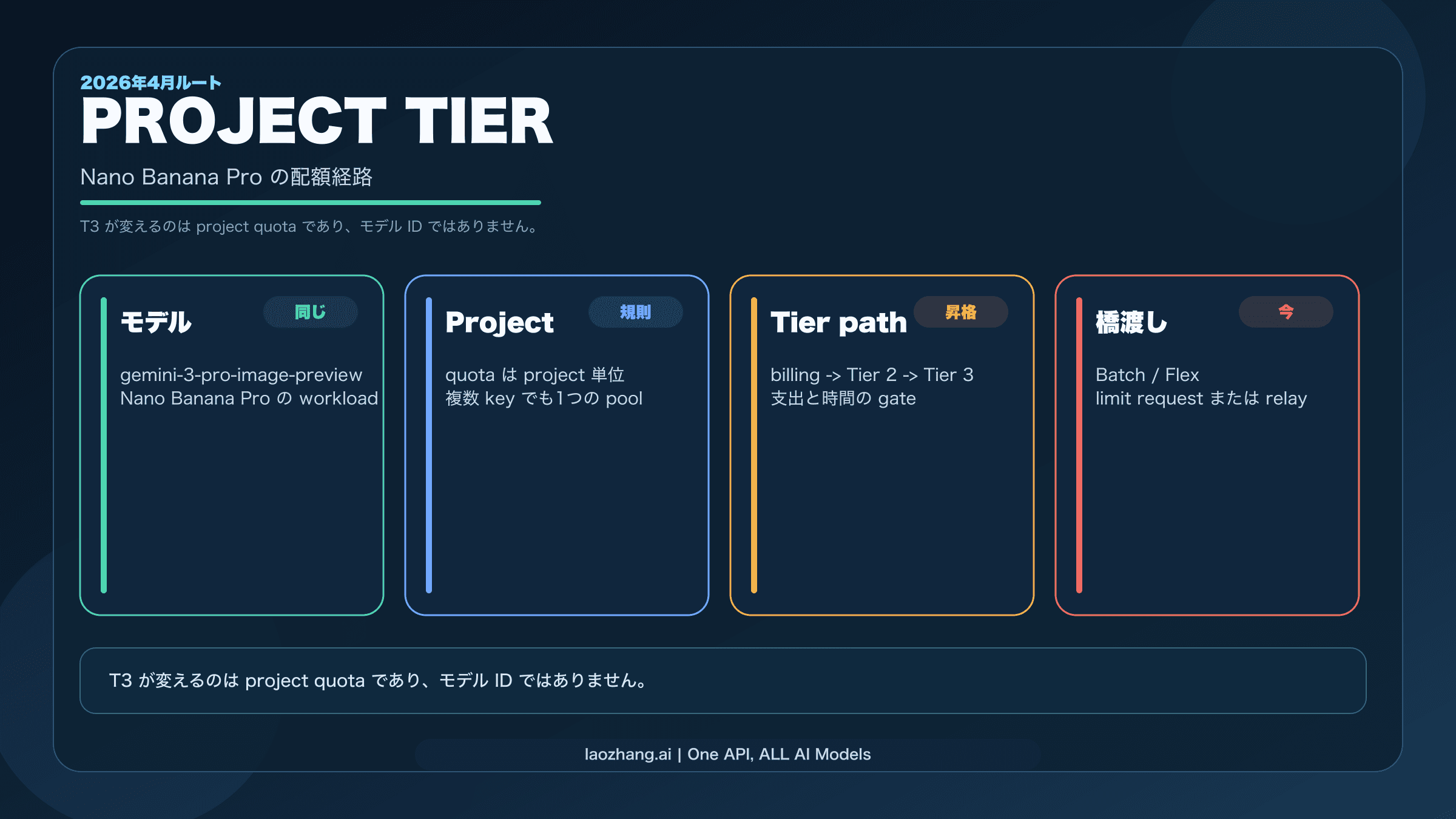 2026年4月ルート
PROJECT TIER

Nano Banana Pro の配額経路

T3 が変えるのは project quota であり、モデル ID ではありません。

モデル
同じ
gemini-3-pro-image-preview
Nano Banana Pro の workload

Project
規則
quota は project 単位
複数 key でも1つの pool

Tier path
昇格
billing -> Tier 2 -> Tier 3
支出と時間の gate

橋渡し
今
Batch / Flex
limit request または relay

T3 が変えるのは project quota であり、モデル ID ではありません。

laozhang.ai | One API, ALL AI Models